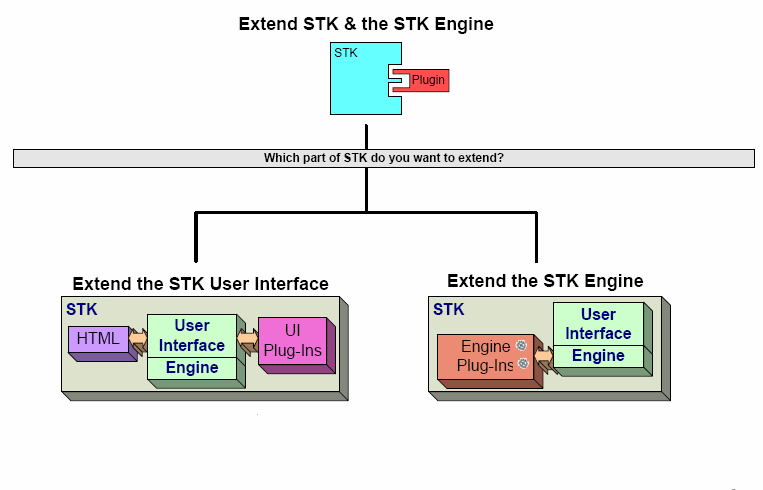 Extend STK & the STK Engine

STK

Plugin

Which part of STK do you want to extend?

Extend the STK User Interface

STK

HTML

User Interface

Engine

UI Plug-Ins

Extend the STK Engine

STK

Engine Plug-Ins

User Interface

Engine